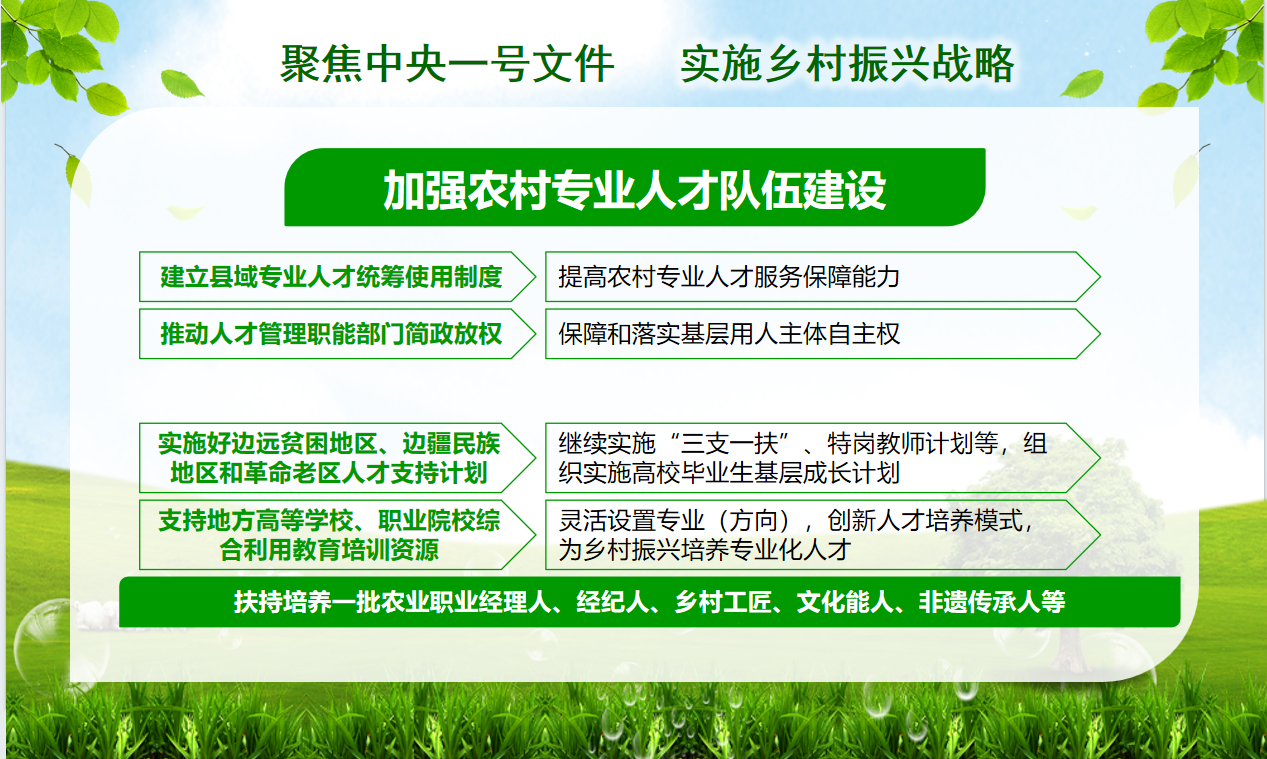 聚焦中央一号文件　实施乡村振兴战略

加强农村专业人才队伍建设

建立县域专业人才统筹使用制度

提高农村专业人才服务保障能力

推动人才管理职能部门简政放权

保障和落实基层用人主体自主权

实施好边远贫困地区、边疆民族地区和革命老区人才支持计划

继续实施“三支一扶”、特岗教师计划等，组织实施高校毕业生基层成长计划

支持地方高等学校、职业院校综合利用教育培训资源

灵活设置专业（方向），创新人才培养模式，为乡村振兴培养专业化人才

扶持培养一批农业职业经理人、经纪人、乡村工匠、文化能人、非遗传承人等